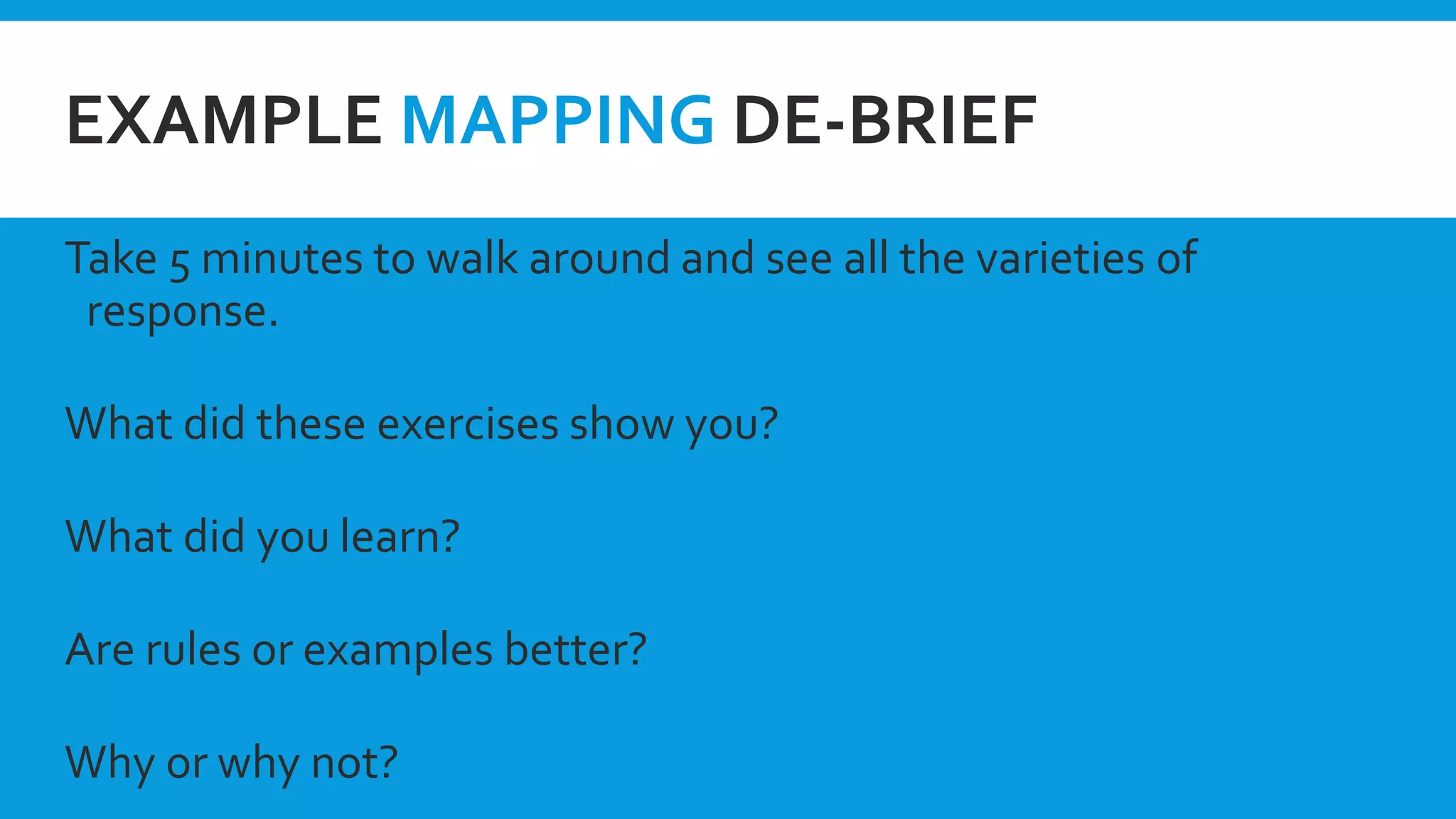 EXAMPLE MAPPING DE-BRIEF

Take 5 minutes to walk around and see all the varieties of response.

What did these exercises show you?

What did you learn?

Are rules or examples better?

Why or why not?